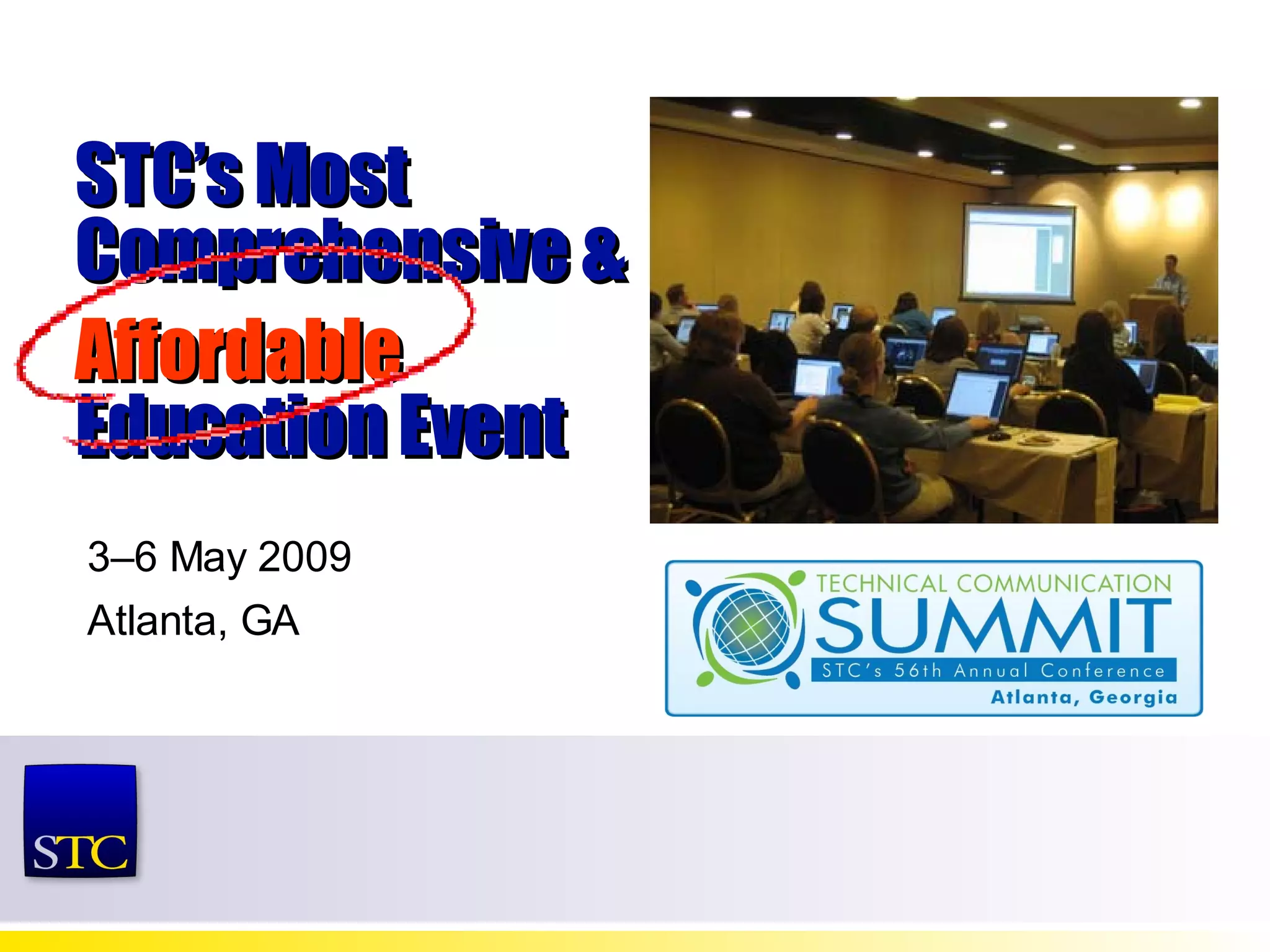 STC's Most Comprehensive & Affordable Education Event

3–6 May 2009

Atlanta, GA

TECHNICAL COMMUNICATION
SUMMIT
STC's 56th Annual Conference
Atlanta, Georgia

STC